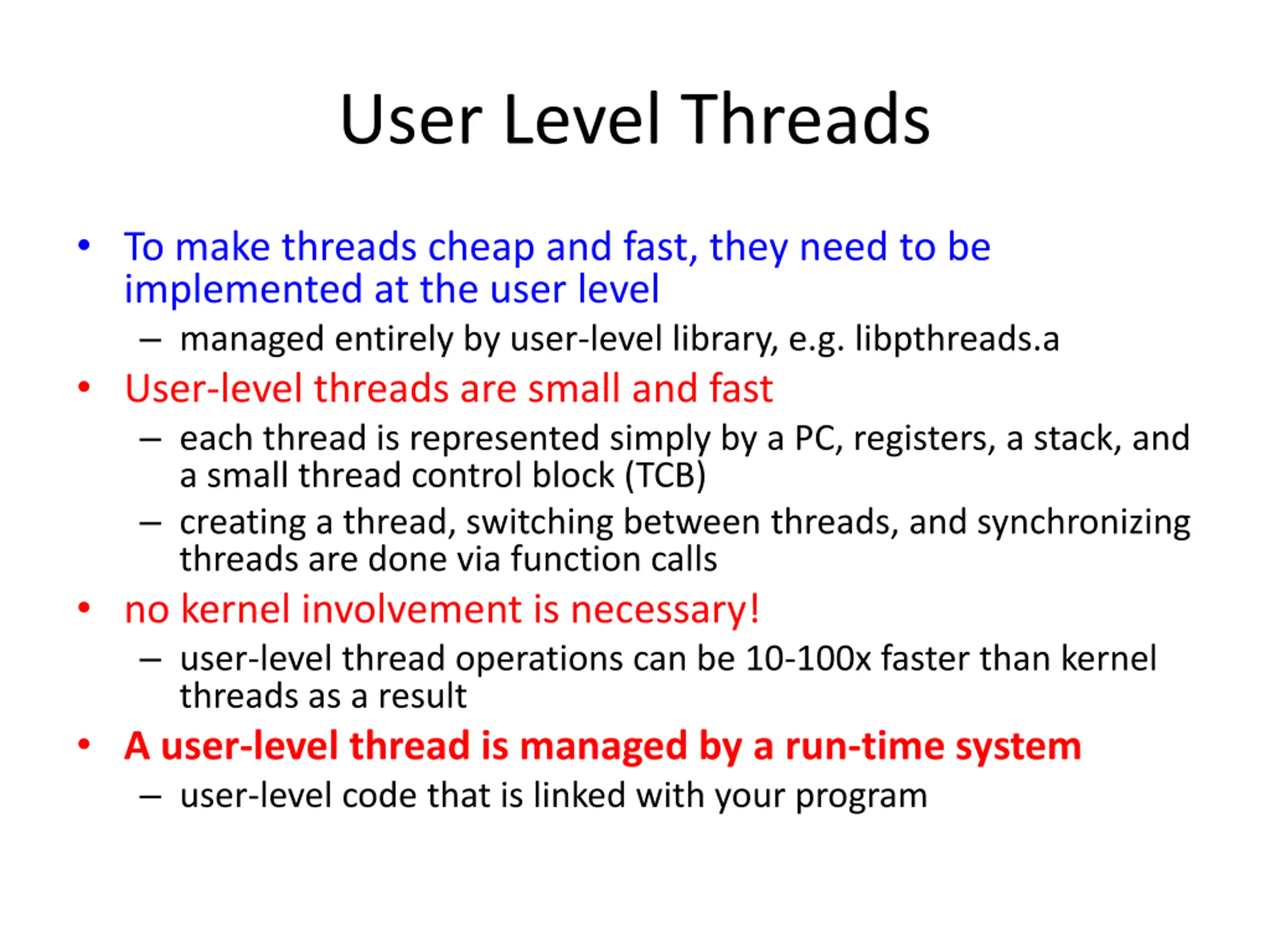 User Level Threads

• To make threads cheap and fast, they need to be implemented at the user level
  – managed entirely by user-level library, e.g. libpthreads.a
• User-level threads are small and fast
  – each thread is represented simply by a PC, registers, a stack, and a small thread control block (TCB)
  – creating a thread, switching between threads, and synchronizing threads are done via function calls
• no kernel involvement is necessary!
  – user-level thread operations can be 10-100x faster than kernel threads as a result
• A user-level thread is managed by a run-time system
  – user-level code that is linked with your program